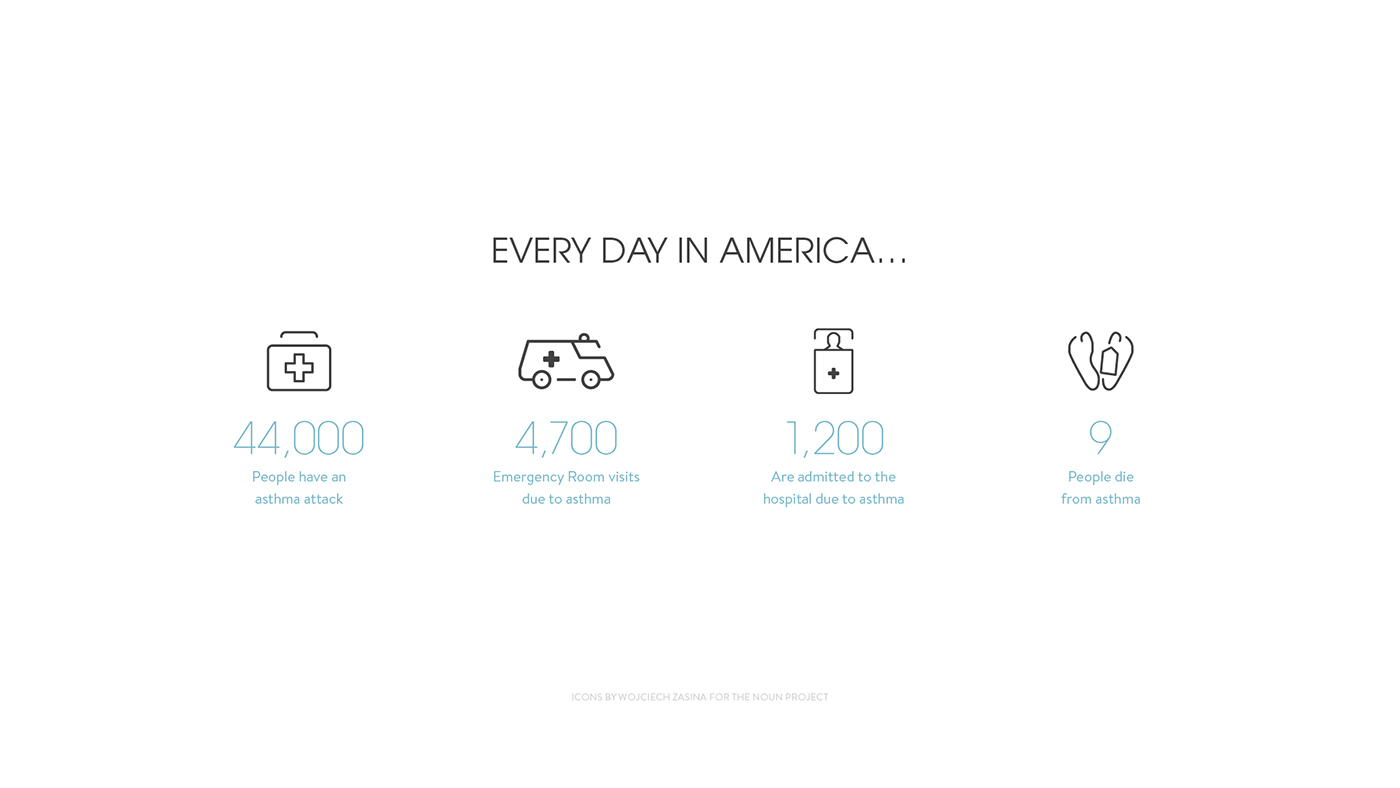 EVERY DAY IN AMERICA...

44,000
People have an asthma attack

4,700
Emergency Room visits due to asthma

1,200
Are admitted to the hospital due to asthma

9
People die from asthma

ICONS BY WOJCIECH ZASINA FOR THE NOUN PROJECT